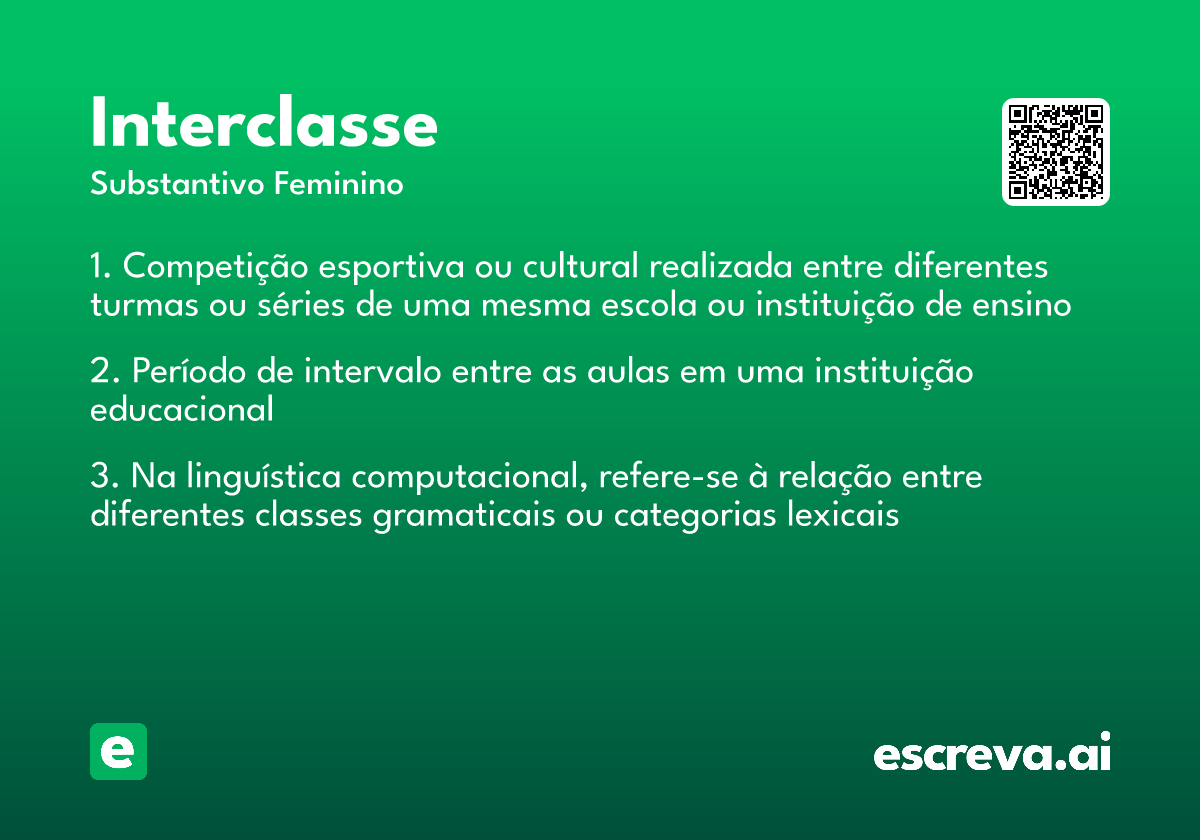 Interclasse
Substantivo Feminino

1. Competição esportiva ou cultural realizada entre diferentes turmas ou séries de uma mesma escola ou instituição de ensino

2. Período de intervalo entre as aulas em uma instituição educacional

3. Na linguística computacional, refere-se à relação entre diferentes classes gramaticais ou categorias lexicais

e

escreva.ai